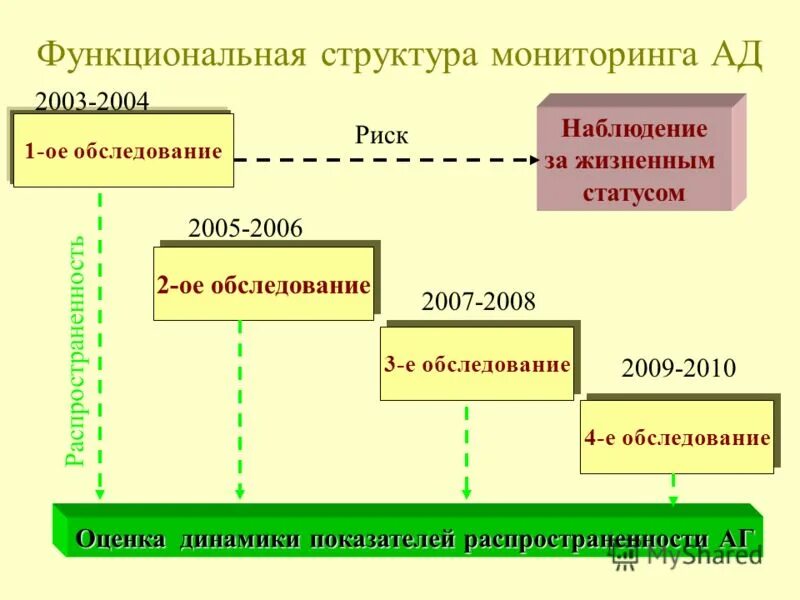 Функциональная структура мониторинга АД

2003-2004

1-ое обследование

Риск

Наблюдение за жизненным статусом

2005-2006

2-ое обследование

2007-2008

3-е обследование

2009-2010

4-е обследование

Распространенность

Оценка динамики показателей распространенности АГ

MyShared